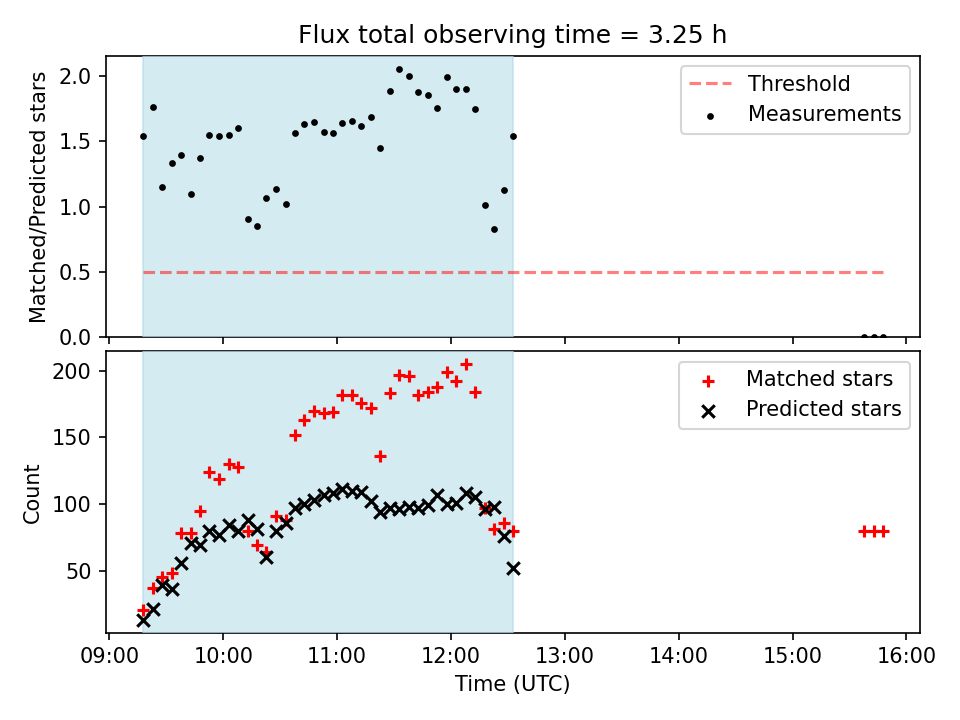 Flux total observing time = 3.25 h

Matched/Predicted stars

2.0
1.5
1.0
0.5
0.0

Threshold
Measurements

Count

200
150
100
50

Matched stars
Predicted stars

09:00 10:00 11:00 12:00 13:00 14:00 15:00 16:00

Time (UTC)